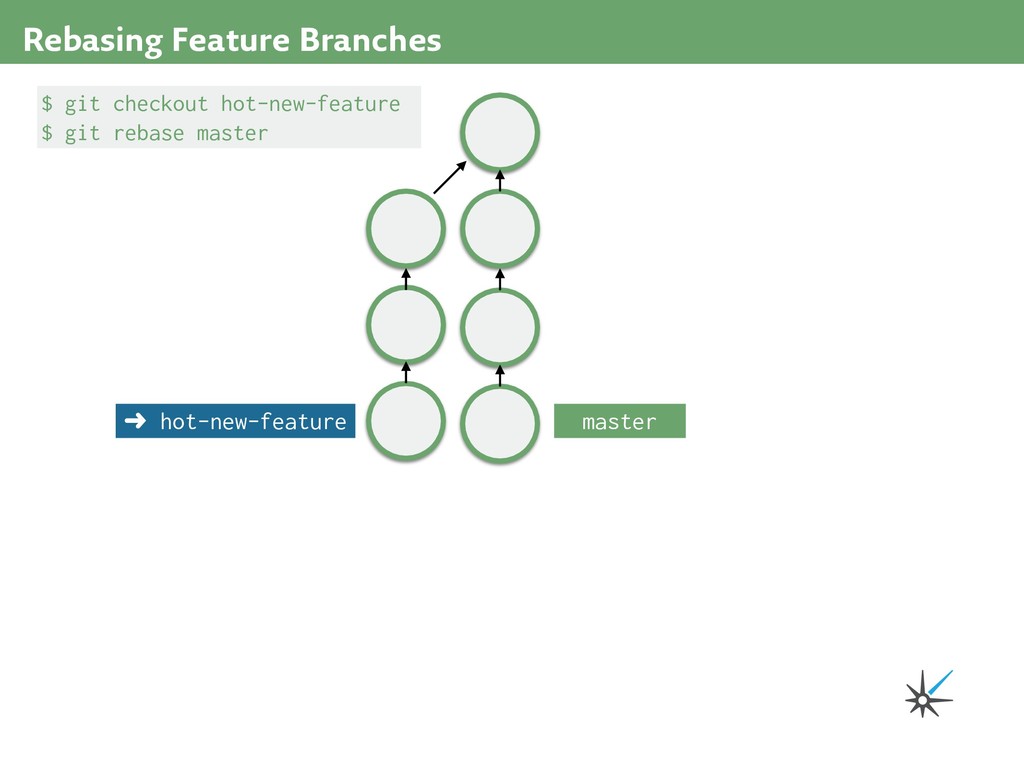 Rebasing Feature Branches

$ git checkout hot-new-feature
$ git rebase master

➜ hot-new-feature

master